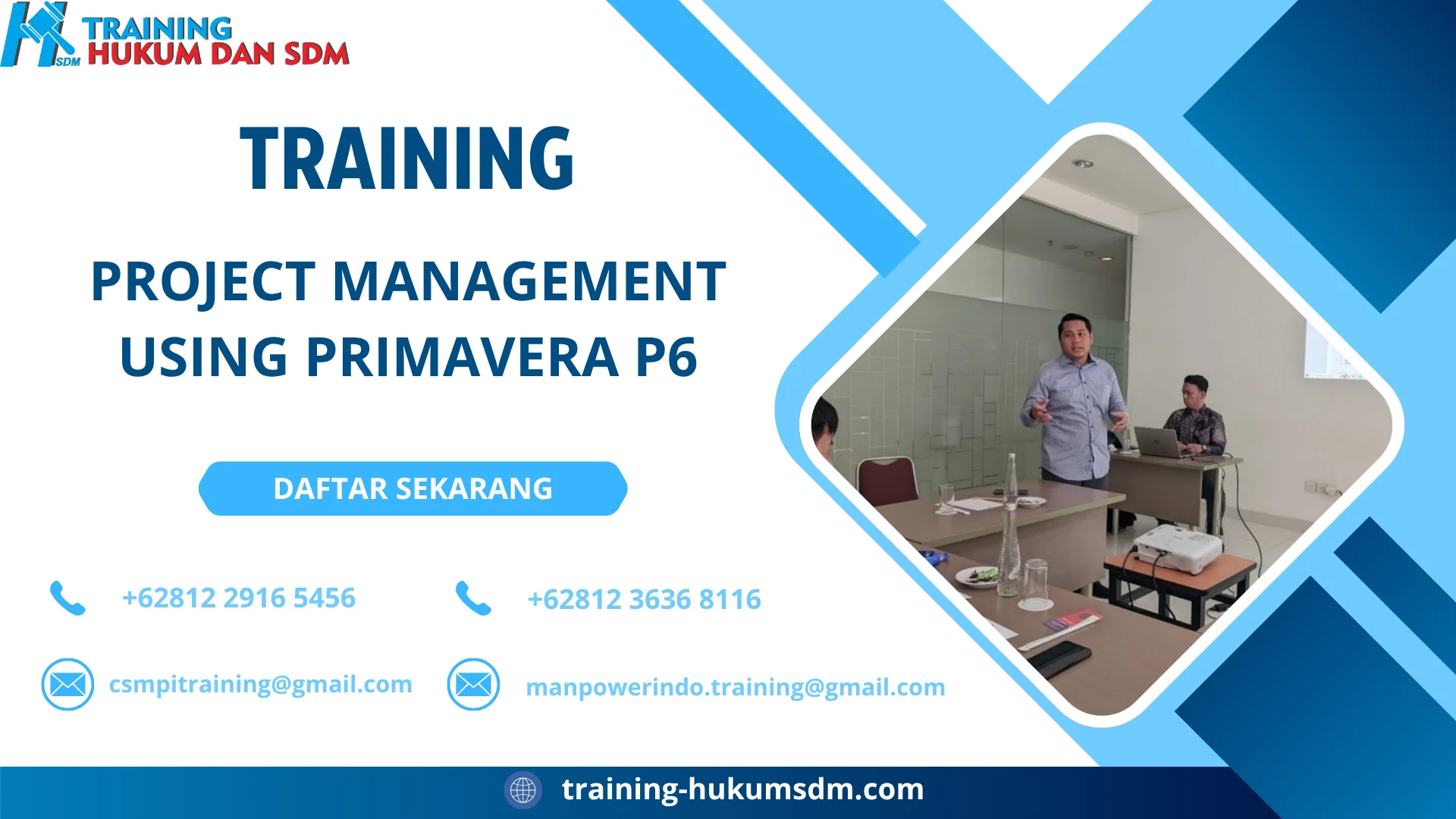 SDM TRAINING HUKUM DAN SDM

TRAINING

PROJECT MANAGEMENT USING PRIMAVERA P6

DAFTAR SEKARANG

+62812 2916 5456

+62812 3636 8116

csmpitraining@gmail.com

manpowerindo.training@gmail.com

training-hukumsdm.com